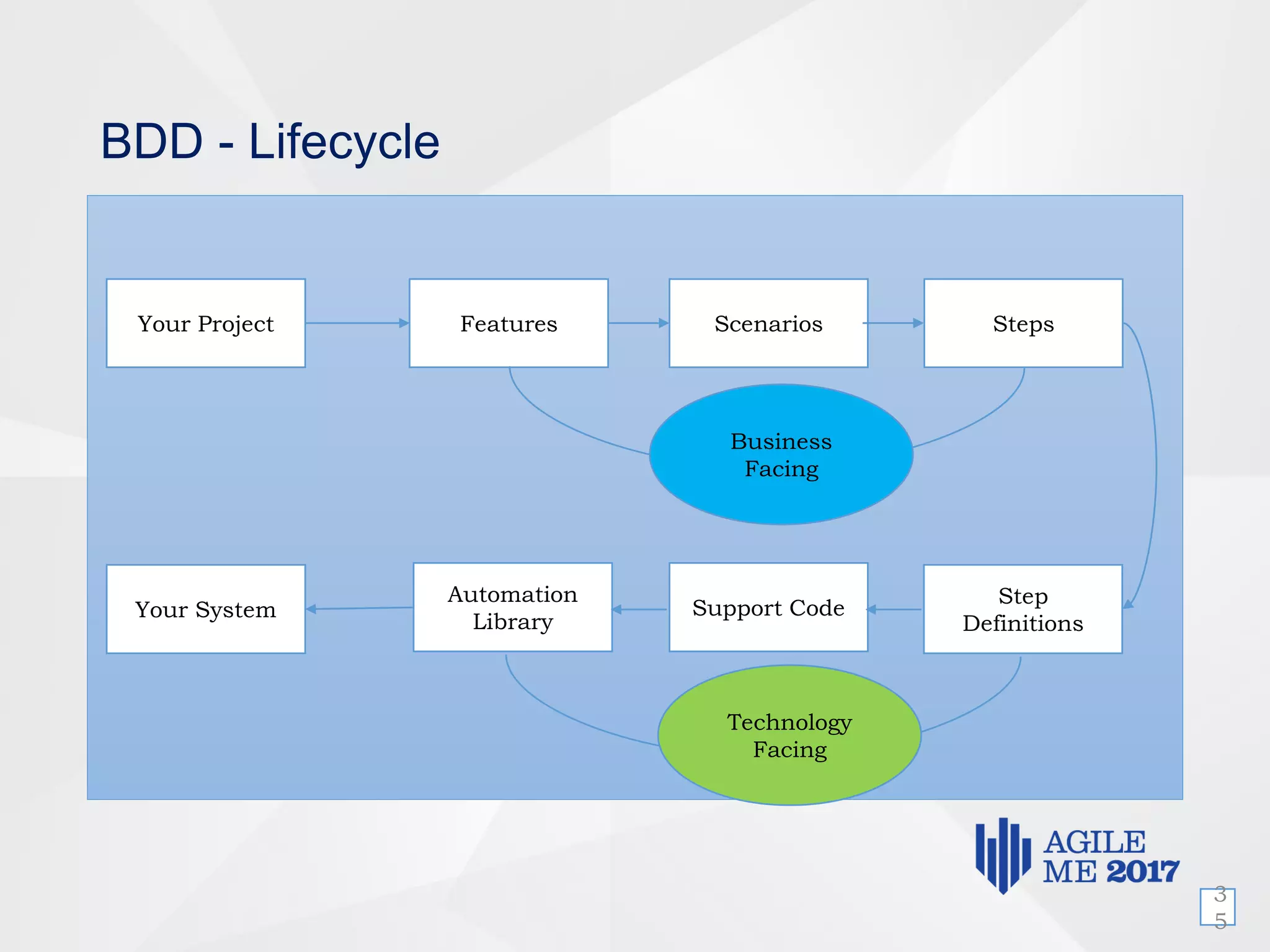 BDD - Lifecycle

Your Project

Features

Scenarios

Steps

Business Facing

Your System

Automation Library

Support Code

Step Definitions

Technology Facing

AGILE ME 2017

35